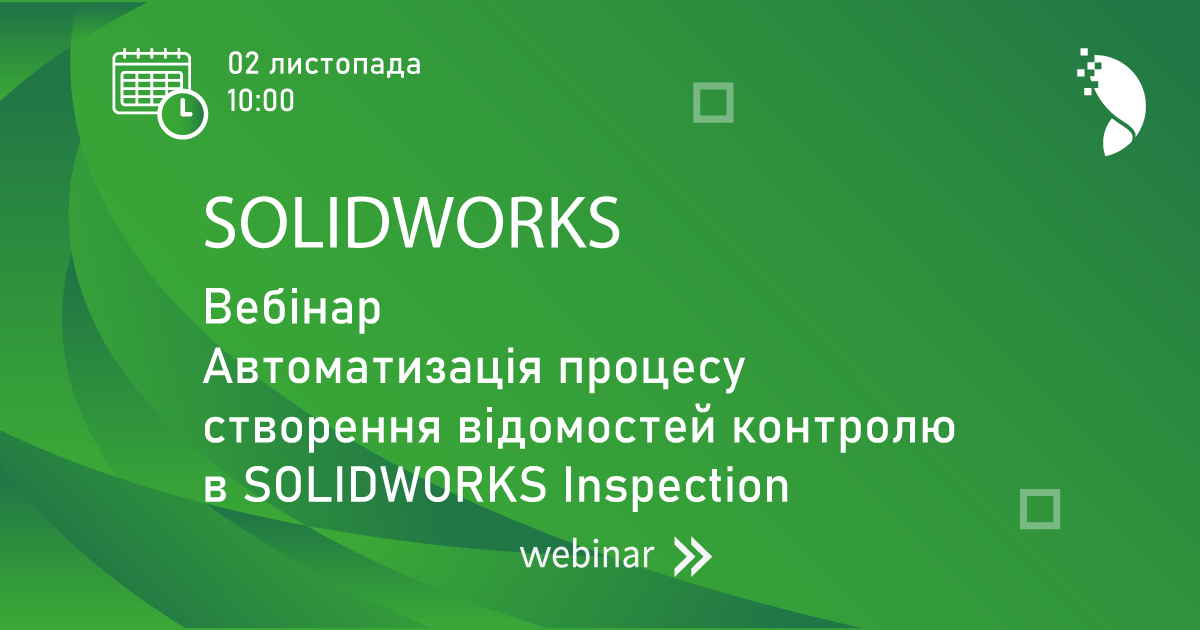 02 листопада
10:00

SOLIDWORKS

Вебінар
Автоматизація процесу створення відомостей контролю в SOLIDWORKS Inspection

webinar